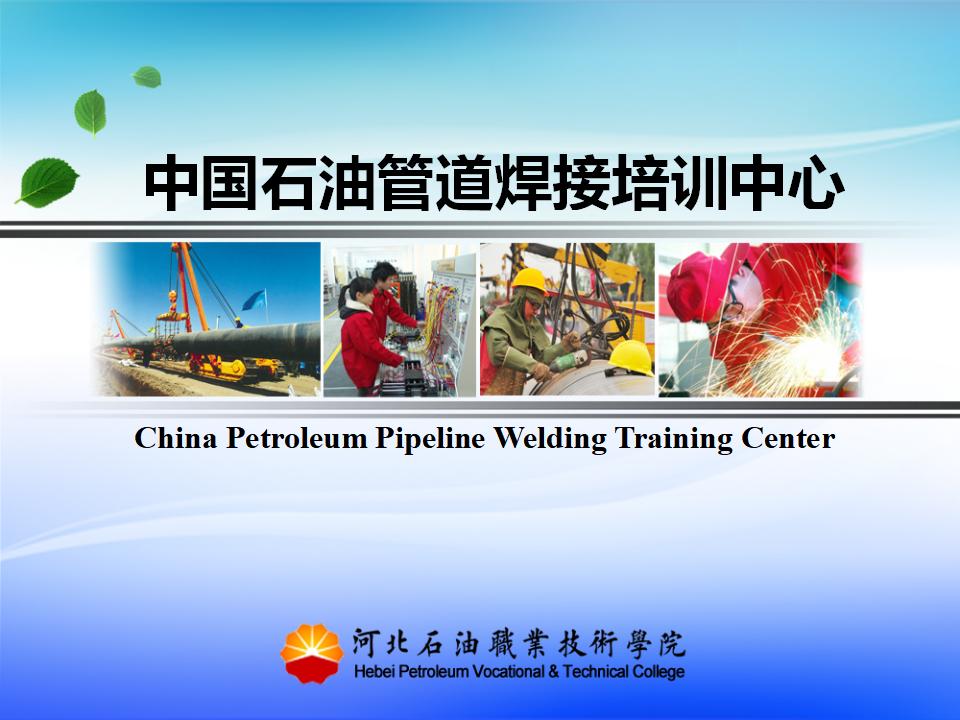 中国石油管道焊接培训中心

China Petroleum Pipeline Welding Training Center

河北石油職業技術學院
Hebei Petroleum Vocational & Technical College